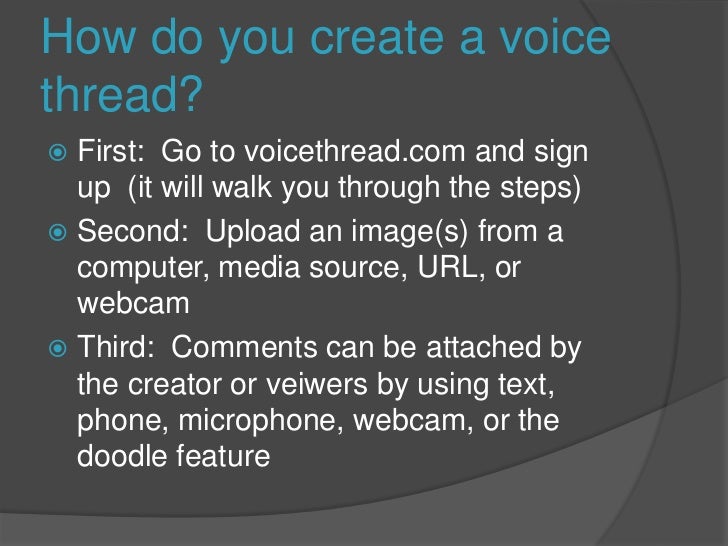 How do you create a voice thread?

First: Go to voicethread.com and sign up (it will walk you through the steps)

Second: Upload an image(s) from a computer, media source, URL, or webcam

Third: Comments can be attached by the creator or veiwers by using text, phone, microphone, webcam, or the doodle feature